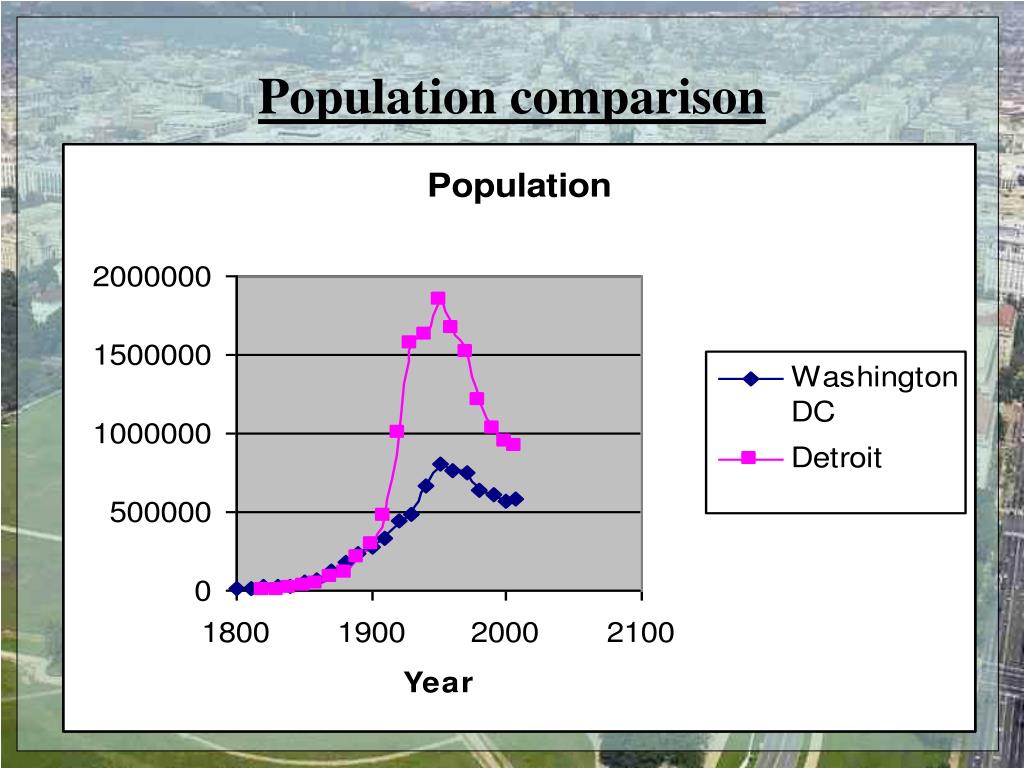 Population comparison

Population

2000000
1500000
1000000
500000
0

1800 1900 2000 2100

Year

Washington DC
Detroit